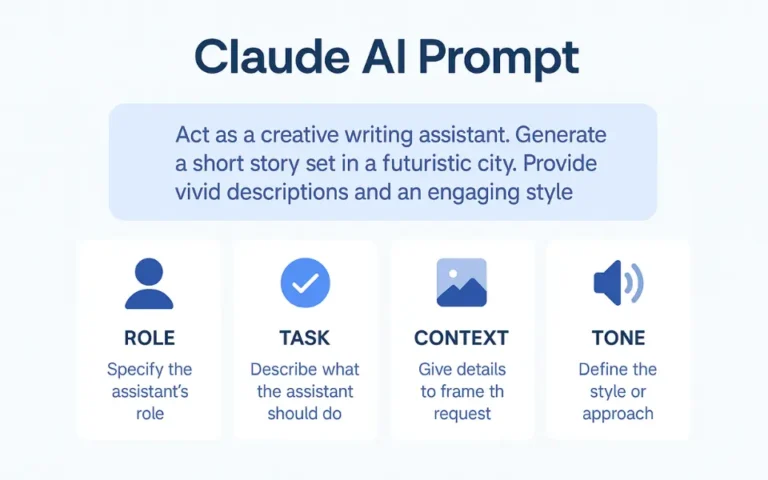 Claude AI Prompt

Act as a creative writing assistant. Generate a short story set in a futuristic city. Provide vivid descriptions and an engaging style

ROLE
Specify the assistant's role

TASK
Describe what the assistant should do

CONTEXT
Give details to frame th request

TONE
Define the style or approach